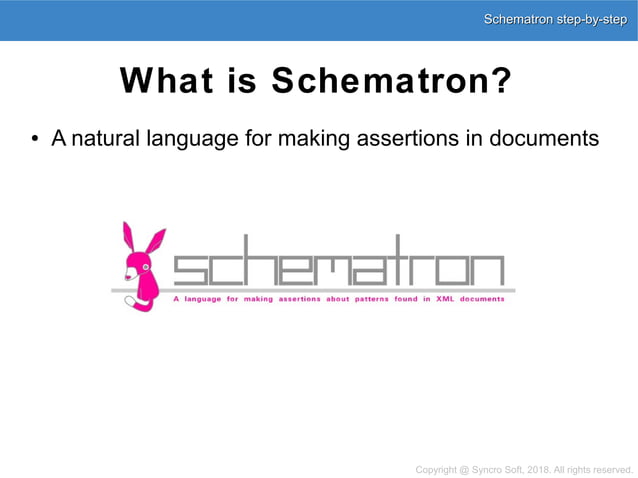 Schematron step-by-step

What is Schematron?

• A natural language for making assertions in documents

schematron

A language for making assertions about patterns found in XML documents

Copyright @ Syncro Soft, 2018. All rights reserved.